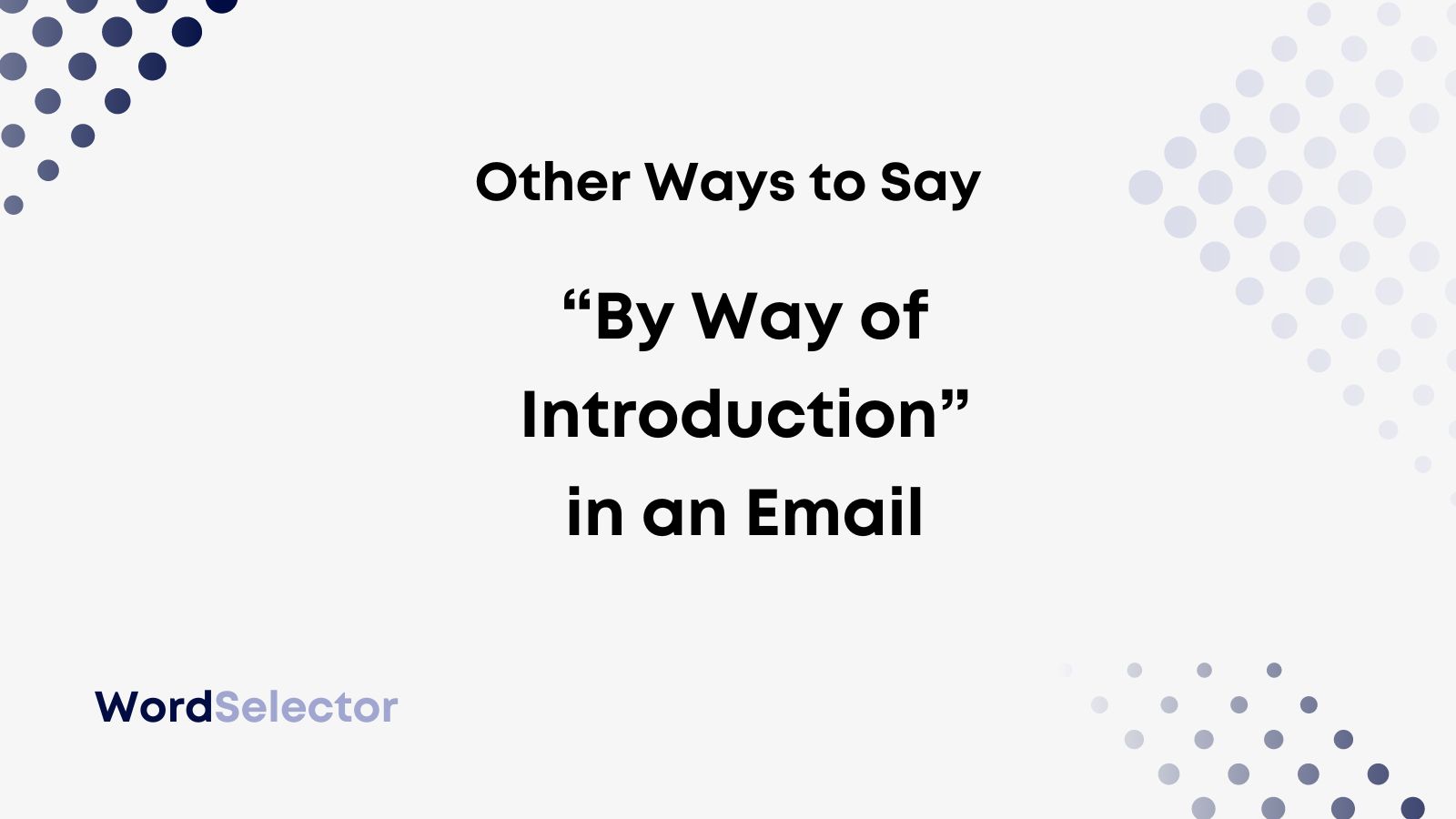 Other Ways to Say

“By Way of Introduction” in an Email

WordSelector